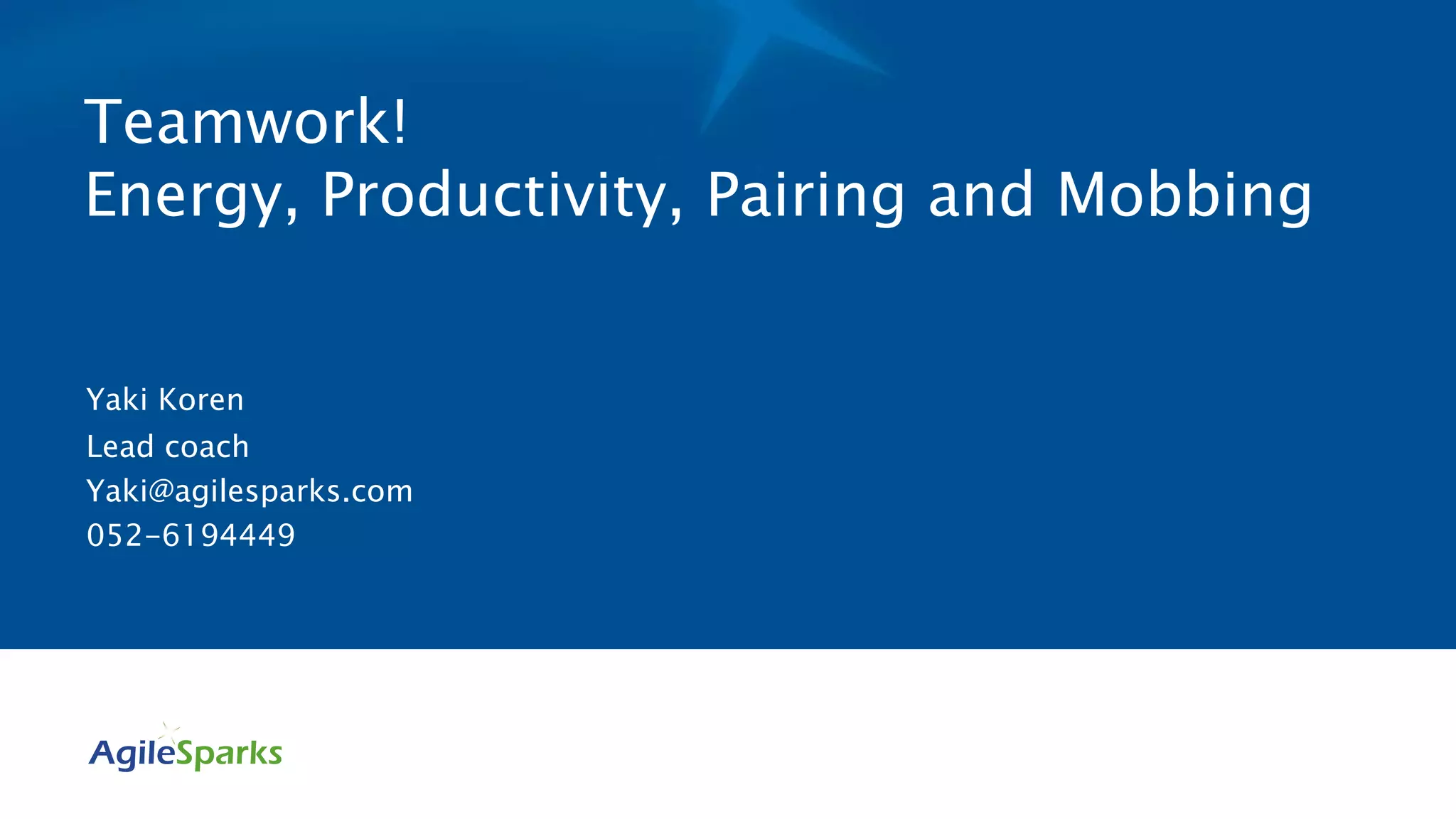 Teamwork!
Energy, Productivity, Pairing and Mobbing

Yaki Koren
Lead coach
Yaki@agilesparks.com
052-6194449

AgileSparks